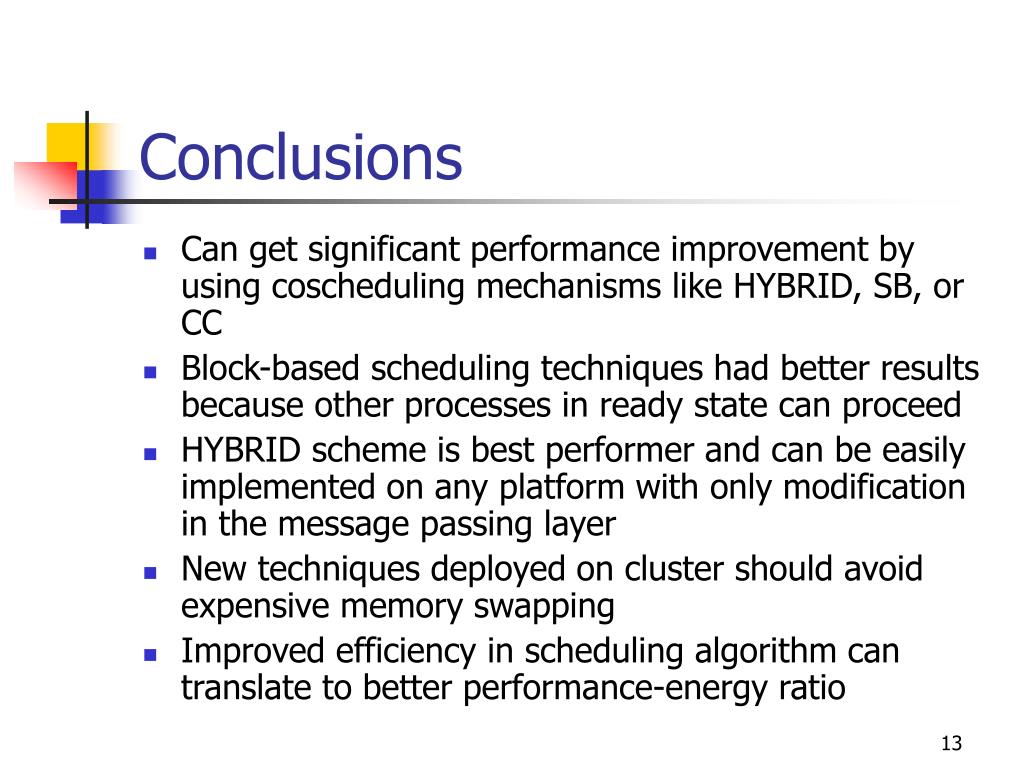 Conclusions

- Can get significant performance improvement by using coscheduling mechanisms like HYBRID, SB, or CC
- Block-based scheduling techniques had better results because other processes in ready state can proceed
- HYBRID scheme is best performer and can be easily implemented on any platform with only modification in the message passing layer
- New techniques deployed on cluster should avoid expensive memory swapping
- Improved efficiency in scheduling algorithm can translate to better performance-energy ratio

13